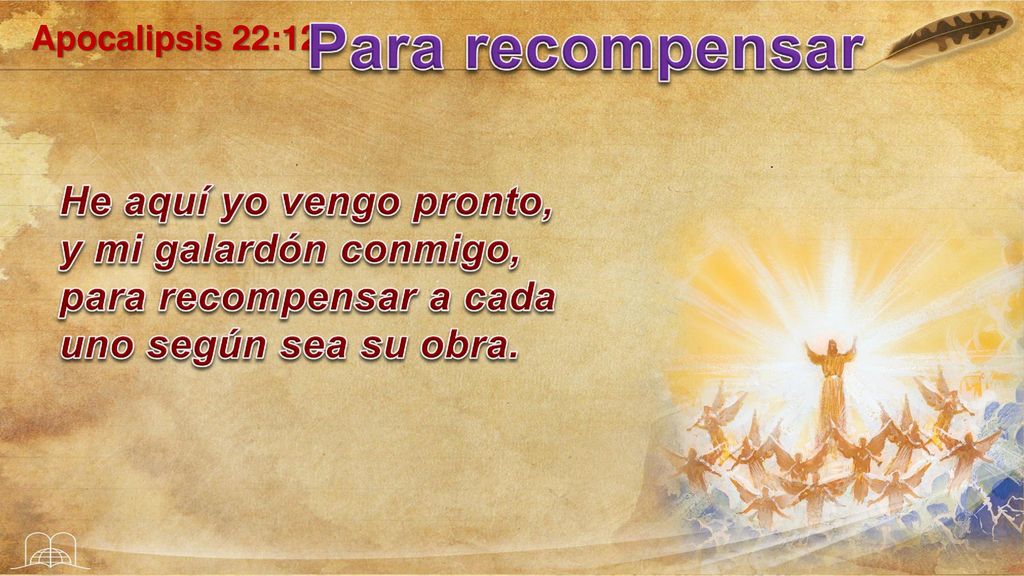 Apocalipsis 22:12

Para recompensar

He aquí yo vengo pronto, y mi galardón conmigo, para recompensar a cada uno según sea su obra.